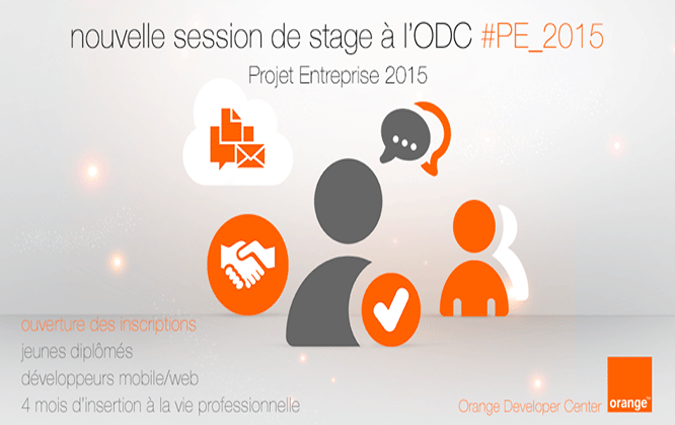 nouvelle session de stage à l'ODC #PE_2015

Projet Entreprise 2015

ouverture des inscriptions
jeunes diplômés
développeurs mobile/web
4 mois d'insertion à la vie professionnelle

Orange Developer Center

orange™